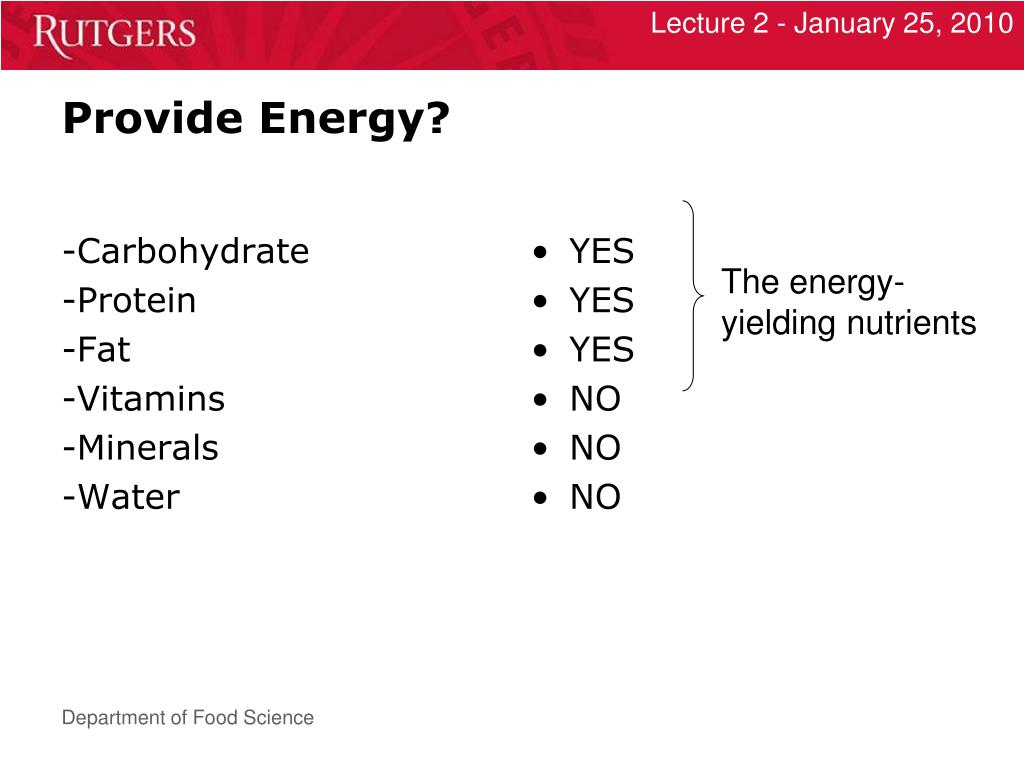 RUTGERS

Lecture 2 - January 25, 2010

Provide Energy?

-Carbohydrate
-Protein
-Fat
-Vitamins
-Minerals
-Water

• YES
• YES
• YES
• NO
• NO
• NO

The energy-yielding nutrients

Department of Food Science